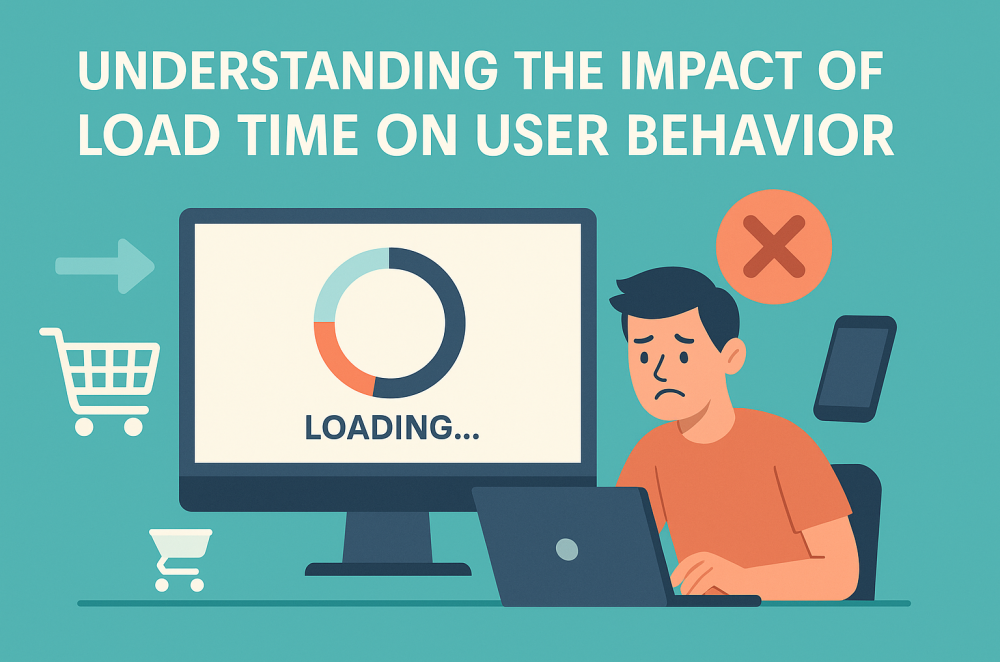 UNDERSTANDING THE IMPACT OF LOAD TIME ON USER BEHAVIOR

LOADING...